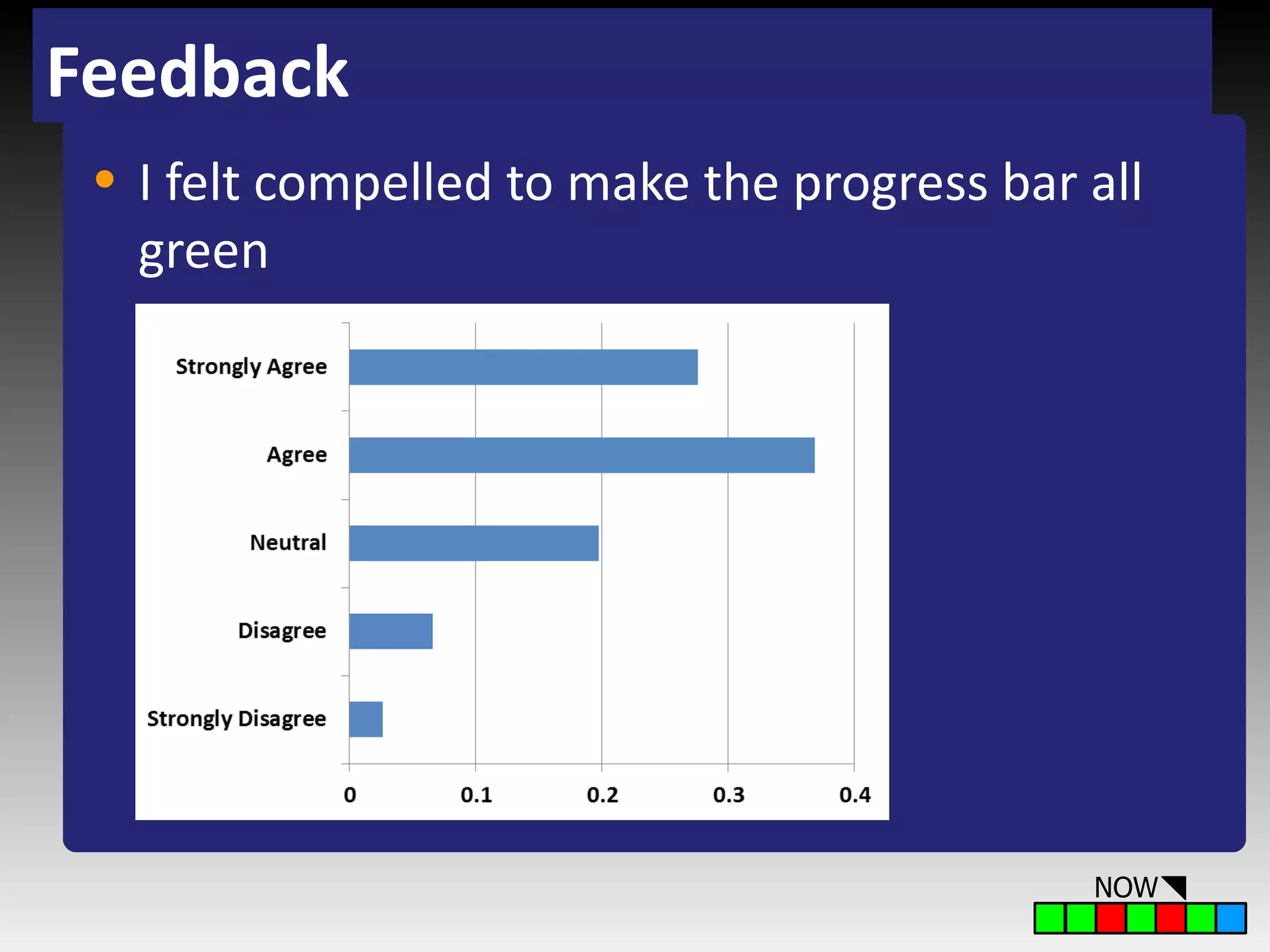 Feedback

• I felt compelled to make the progress bar all green

Strongly Agree
Agree
Neutral
Disagree
Strongly Disagree

0 0.1 0.2 0.3 0.4

NOW